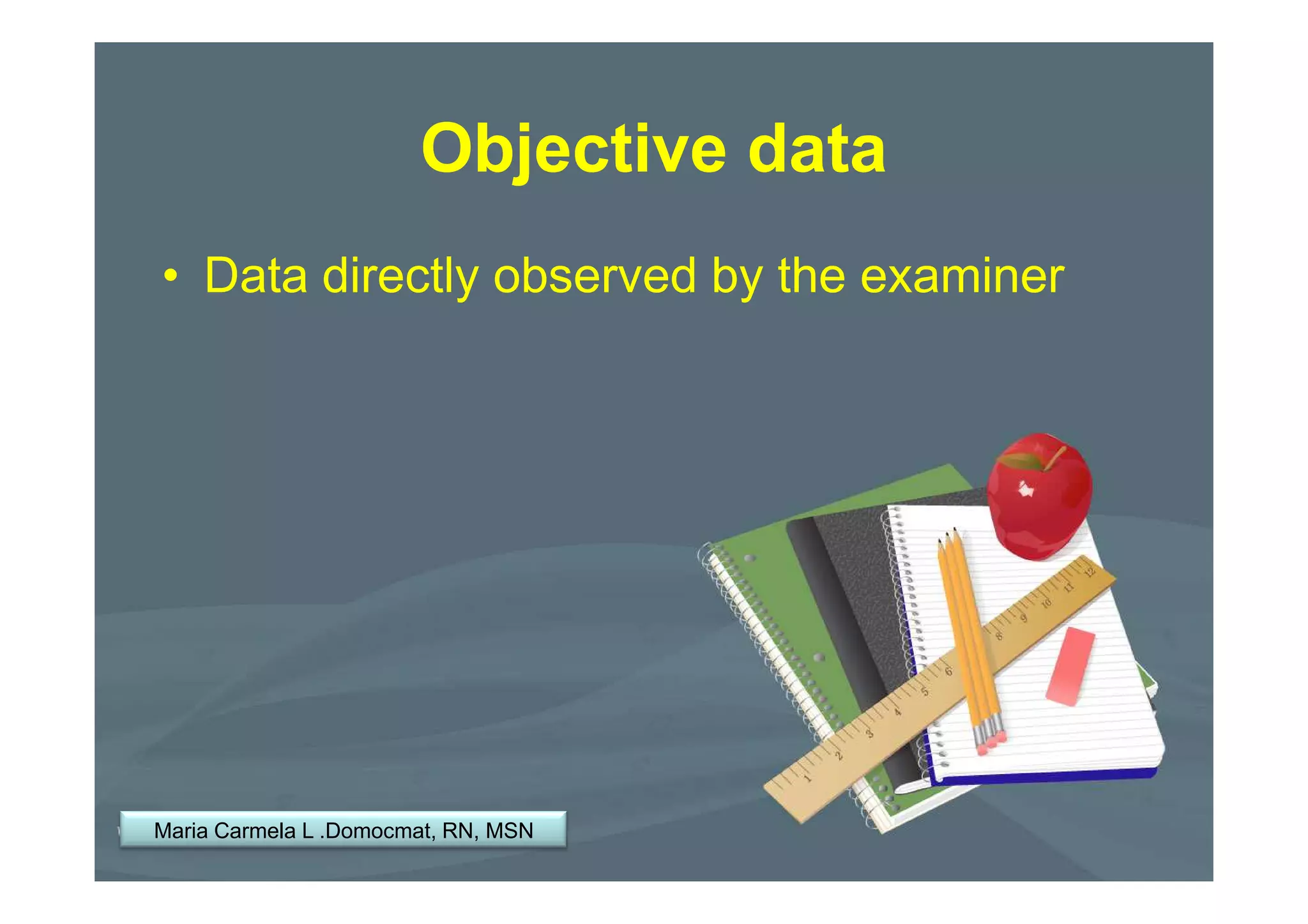 Objective data

• Data directly observed by the examiner

1 2 3 4 5 6 8 9 10 11 12

Maria Carmela L .Domocmat, RN, MSN